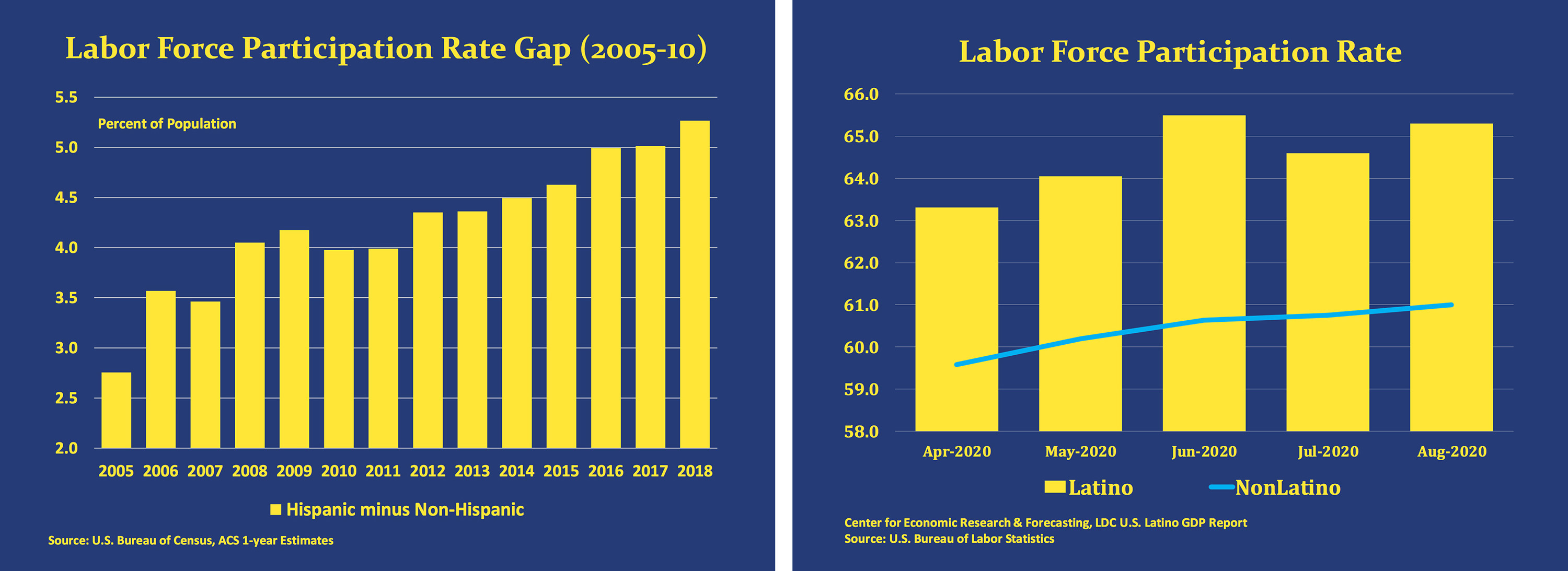 Labor Force Participation Rate Gap (2005-10)

5.5
5.0
4.5
4.0
3.5
3.0
2.5
2.0

Percent of Population

2005 2006 2007 2008 2009 2010 2011 2012 2013 2014 2015 2016 2017 2018

Hispanic minus Non-Hispanic

Source: U.S. Bureau of Census, ACS 1-year Estimates

Labor Force Participation Rate

66.0
65.0
64.0
63.0
62.0
61.0
60.0
59.0
58.0

Apr-2020 May-2020 Jun-2020 Jul-2020 Aug-2020

Latino NonLatino

Center for Economic Research & Forecasting, LDC U.S. Latino GDP Report
Source: U.S. Bureau of Labor Statistics